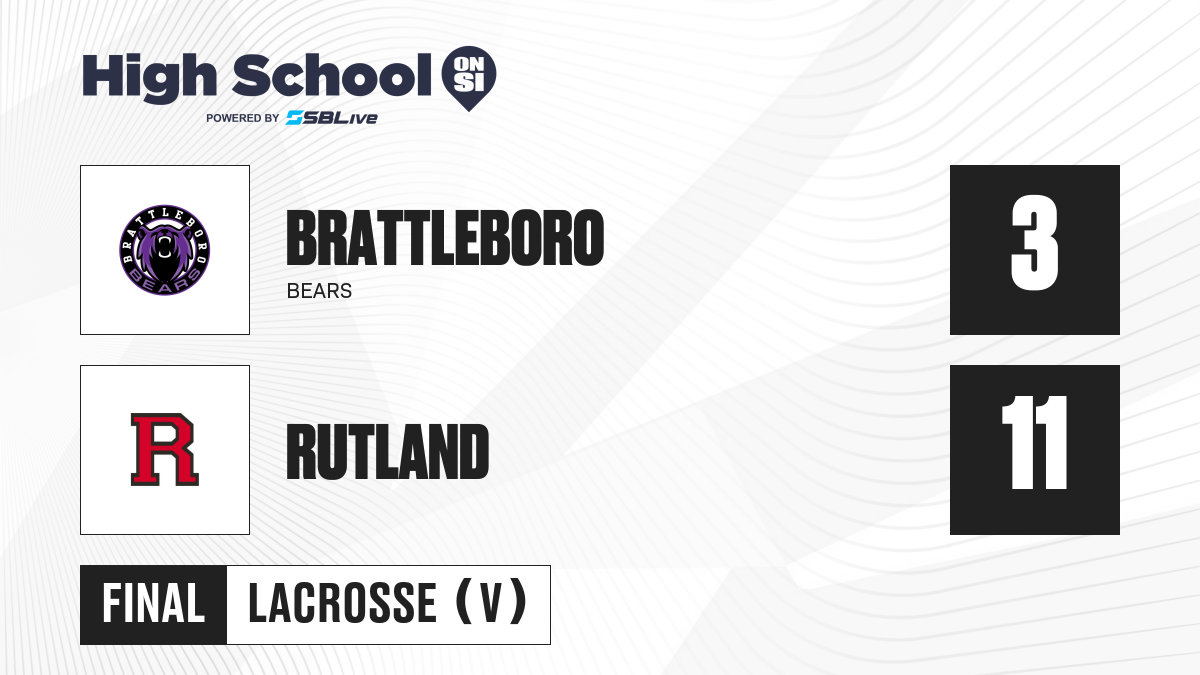 High School ON SI
POWERED BY SBLive

BRATTLEBORO BEARS

BRATTLEBORO
BEARS

3

R

RUTLAND

11

FINAL LACROSSE (V)